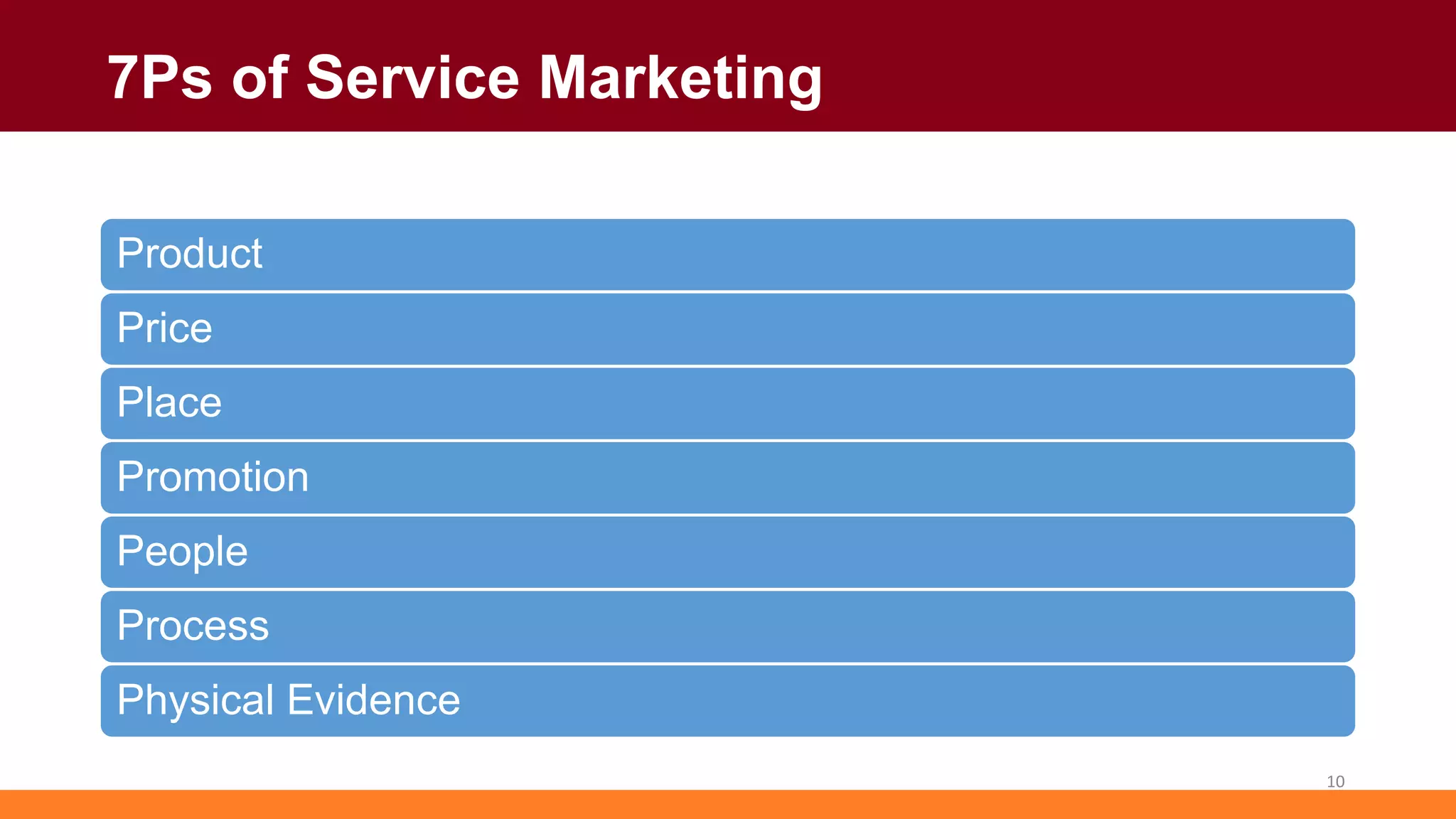 7Ps of Service Marketing

Product

Price

Place

Promotion

People

Process

Physical Evidence

10